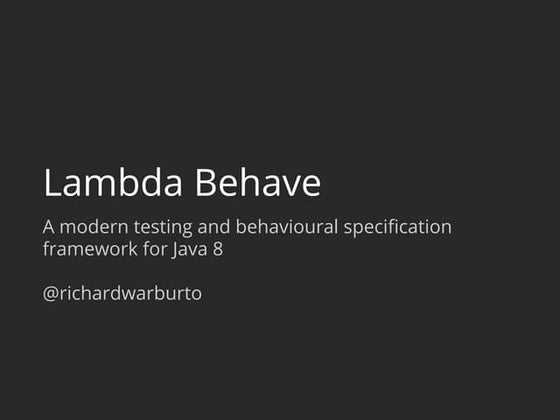 Lambda Behave

A modern testing and behavioural specification framework for Java 8

@richardwarburto